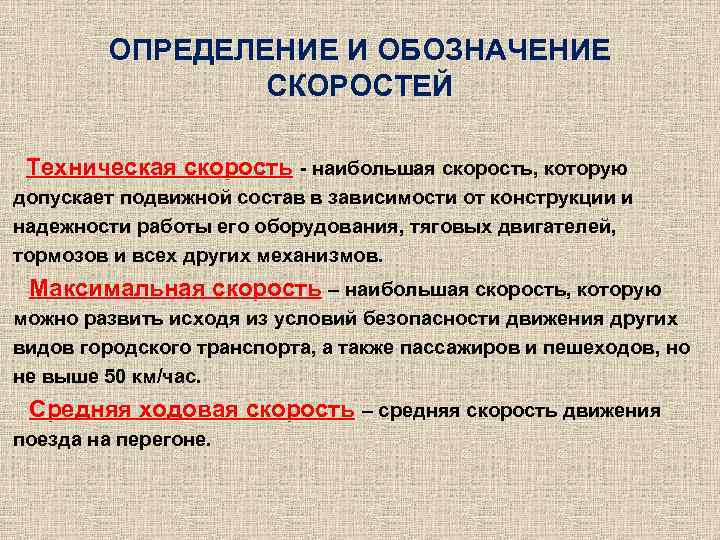 ОПРЕДЕЛЕНИЕ И ОБОЗНАЧЕНИЕ СКОРОСТЕЙ

Техническая скорость - наибольшая скорость, которую допускает подвижной состав в зависимости от конструкции и надежности работы его оборудования, тяговых двигателей, тормозов и всех других механизмов.

Максимальная скорость – наибольшая скорость, которую можно развить исходя из условий безопасности движения других видов городского транспорта, а также пассажиров и пешеходов, но не выше 50 км/час.

Средняя ходовая скорость – средняя скорость движения поезда на перегоне.